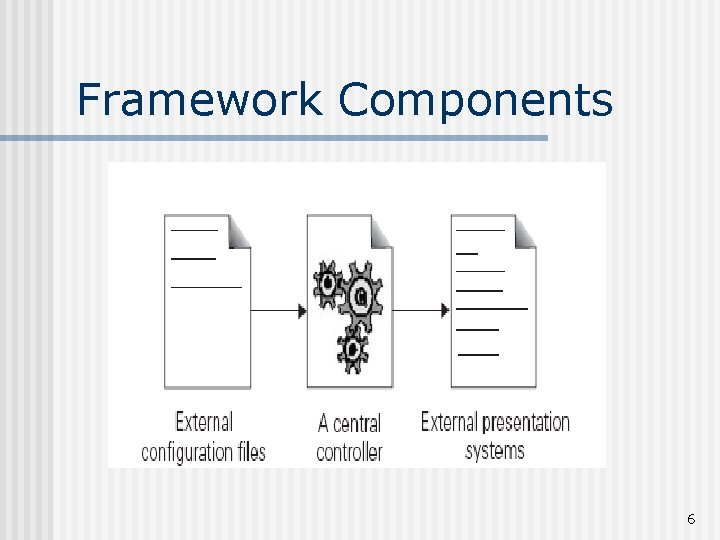 Framework Components

External configuration files

A central controller

External presentation systems

6